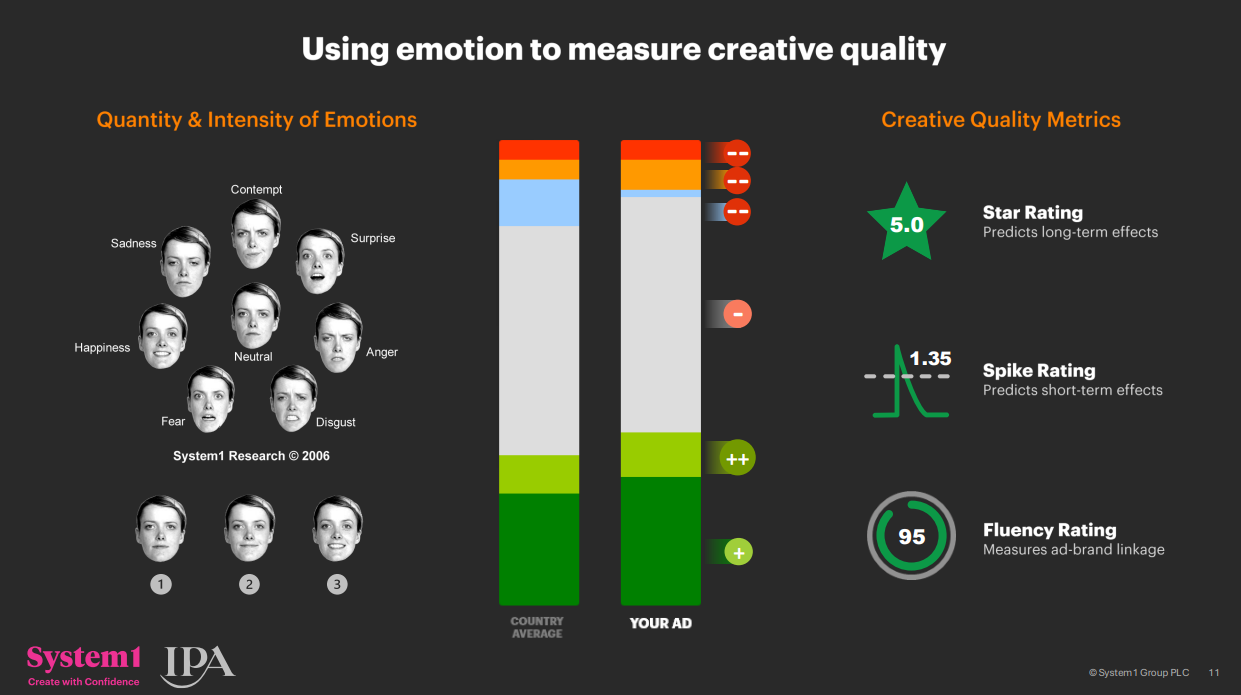 Using emotion to measure creative quality

Quantity & Intensity of Emotions

Contempt
Sadness
Surprise
Happiness
Neutral
Anger
Fear
Disgust

System1 Research © 2006

1 2 3

COUNTRY AVERAGE

YOUR AD

--
--
--
-
++
+

Creative Quality Metrics

5.0
Star Rating
Predicts long-term effects

1.35
Spike Rating
Predicts short-term effects

95
Fluency Rating
Measures ad-brand linkage

System1
Create with Confidence

IPA

© System1 Group PLC 11